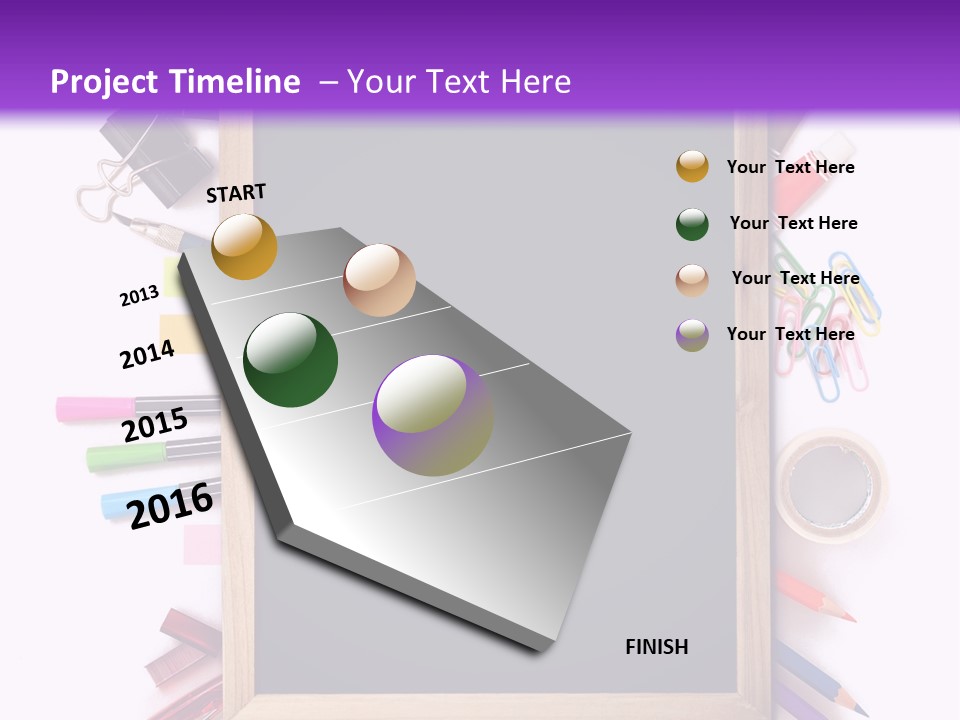 Project Timeline – Your Text Here

START

2013

2014

2015

2016

FINISH

Your Text Here

Your Text Here

Your Text Here

Your Text Here